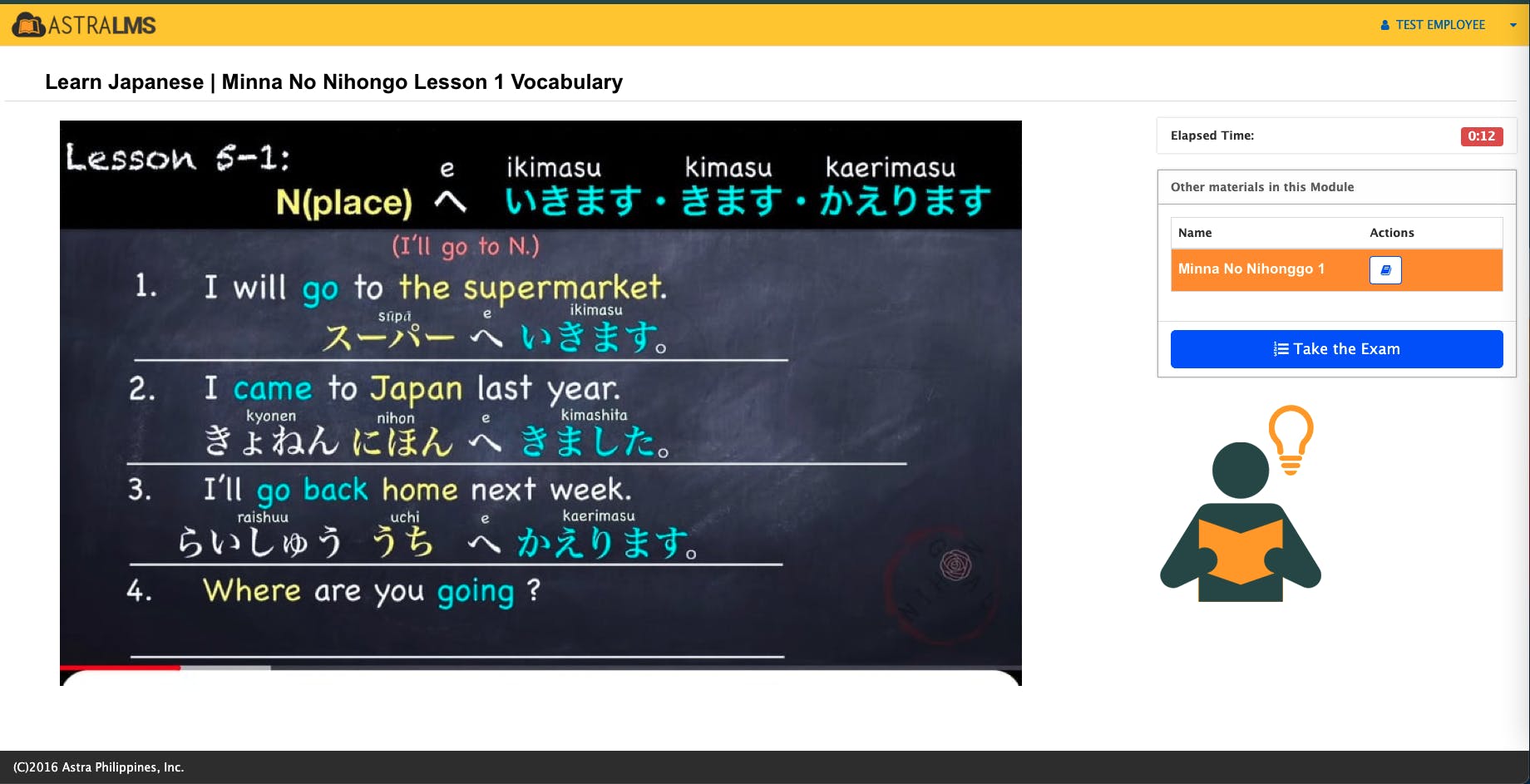 ASTRALMS

TEST EMPLOYEE

Learn Japanese | Minna No Nihongo Lesson 1 Vocabulary

Lesson 5-1:

e ikimasu kimasu kaerimasu

N(place) へ いきます・きます・かえります

(I'll go to N.)

1. I will go to the supermarket.

sūpā e ikimasu

スーパー へ いきます。

2. I came to Japan last year.

kyonen nihon e kimashita

きょねん にほん へ きました。

3. I'll go back home next week.

raishuu uchi e kaerimasu

らいしゅう うち へ かえります。

4. Where are you going ?

Elapsed Time: 0:12

Other materials in this Module

| Name | Actions |
|---|---|
| Minna No Nihonggo 1 | |

Take the Exam

(C)2016 Astra Philippines, Inc.